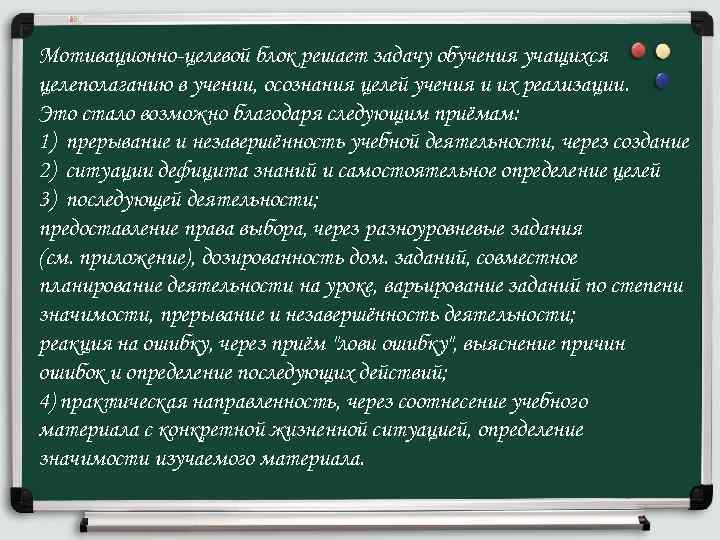 Мотивационно-целевой блок решает задачу обучения учащихся целеполаганию в учении, осознания целей учения и их реализации. Это стало возможно благодаря следующим приёмам:
1) прерывание и незавершённость учебной деятельности, через создание
2) ситуации дефицита знаний и самостоятельное определение целей
3) последующей деятельности;
предоставление права выбора, через разноуровневые задания (см. приложение), дозированность дом. заданий, совместное планирование деятельности на уроке, варьирование заданий по степени значимости, прерывание и незавершённость деятельности;
реакция на ошибку, через приём "лови ошибку", выяснение причин ошибок и определение последующих действий;
4) практическая направленность, через соотнесение учебного материала с конкретной жизненной ситуацией, определение значимости изучаемого материала.